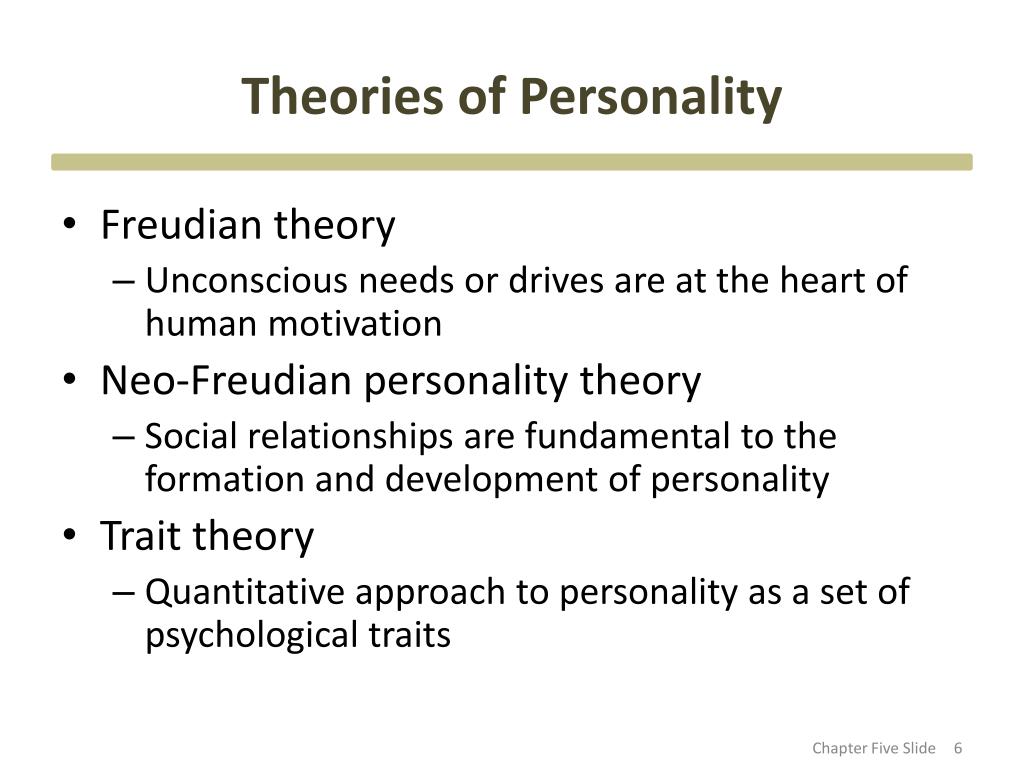 Theories of Personality

• Freudian theory
  – Unconscious needs or drives are at the heart of human motivation
• Neo-Freudian personality theory
  – Social relationships are fundamental to the formation and development of personality
• Trait theory
  – Quantitative approach to personality as a set of psychological traits

Chapter Five Slide 6